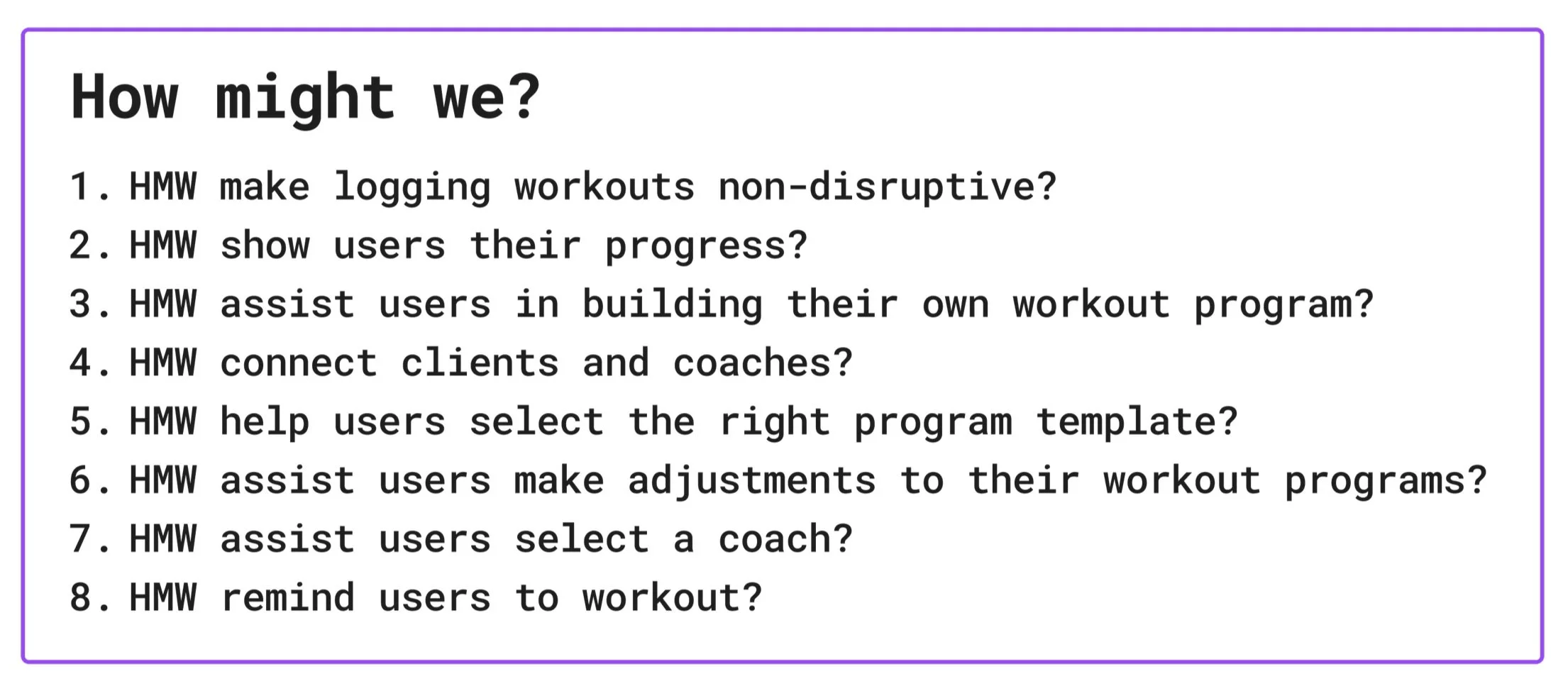 How might we?

1. HMW make logging workouts non-disruptive?
2. HMW show users their progress?
3. HMW assist users in building their own workout program?
4. HMW connect clients and coaches?
5. HMW help users select the right program template?
6. HMW assist users make adjustments to their workout programs?
7. HMW assist users select a coach?
8. HMW remind users to workout?